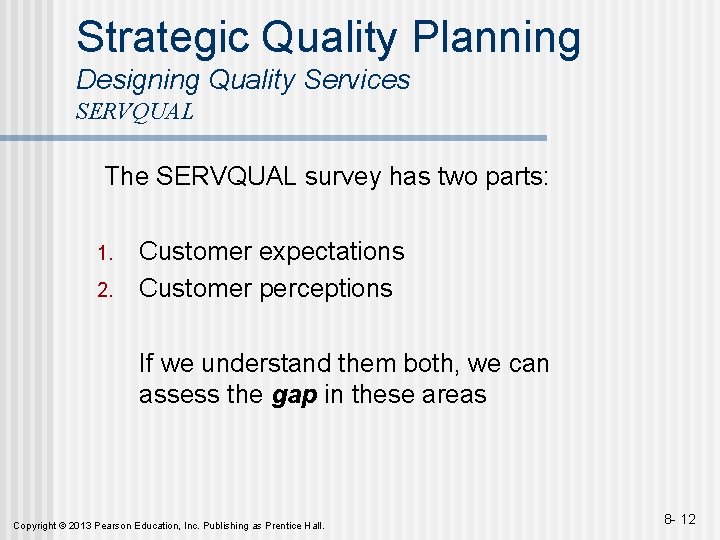 Strategic Quality Planning
Designing Quality Services
SERVQUAL

The SERVQUAL survey has two parts:

1. Customer expectations
2. Customer perceptions

If we understand them both, we can assess the gap in these areas

Copyright © 2013 Pearson Education, Inc. Publishing as Prentice Hall.

8- 12